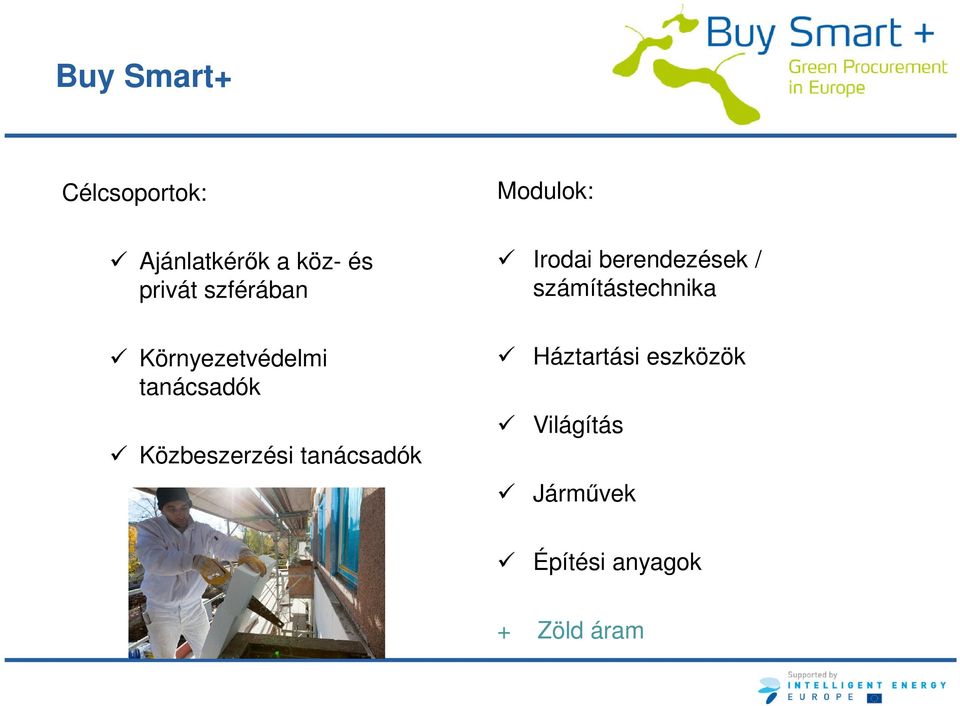 Buy Smart+

Buy Smart +
Green Procurement in Europe

Célcsoportok:

✓ Ajánlatkérők a köz- és privát szférában

✓ Környezetvédelmi tanácsadók

✓ Közbeszerzési tanácsadók

Modulok:

✓ Irodai berendezések / számítástechnika

✓ Háztartási eszközök

✓ Világítás

✓ Járművek

✓ Építési anyagok

+ Zöld áram

Supported by
INTELLIGENT ENERGY
EUROPE